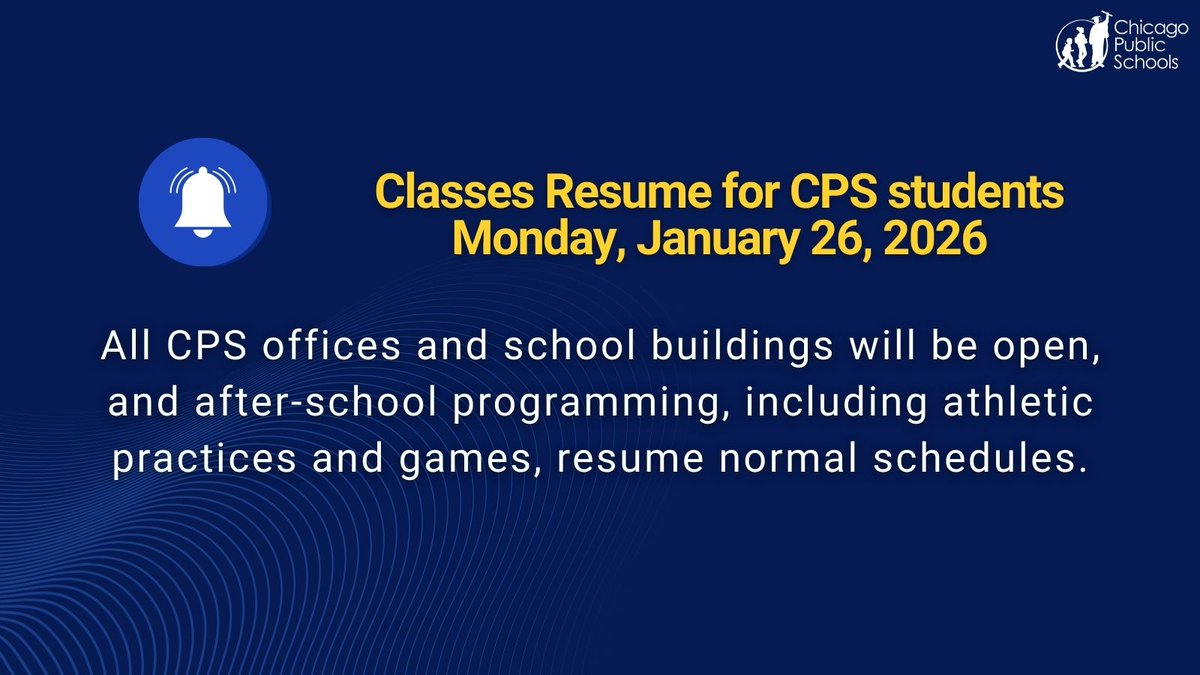 Chicago Public Schools

Classes Resume for CPS students
Monday, January 26, 2026

All CPS offices and school buildings will be open, and after-school programming, including athletic practices and games, resume normal schedules.